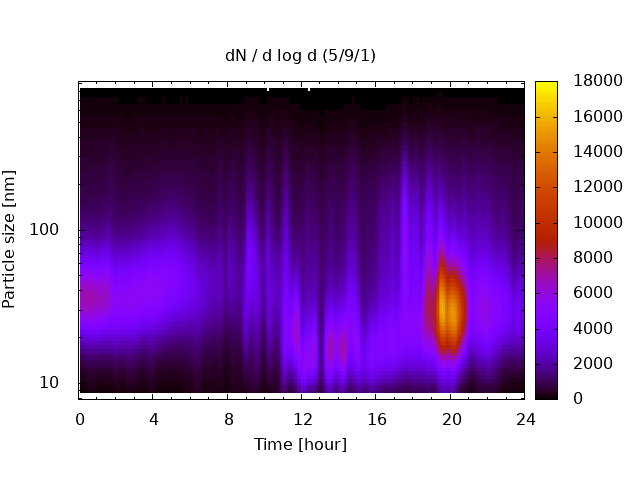 dN / d log d (5/9/1)

Particle size [nm]

100

10

0 4 8 12 16 20 24

Time [hour]

18000
16000
14000
12000
10000
8000
6000
4000
2000
0